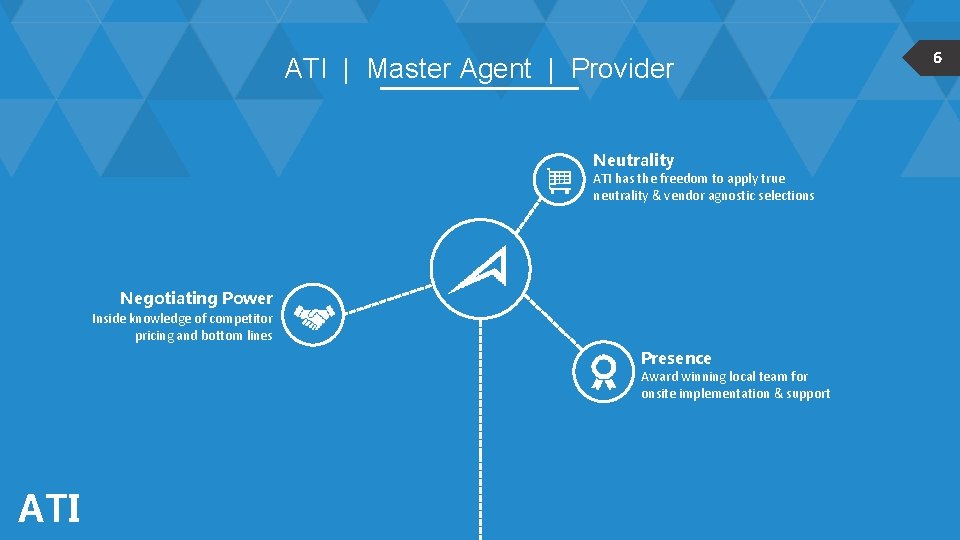 ATI | Master Agent | Provider

6

Neutrality
ATI has the freedom to apply true neutrality & vendor agnostic selections

Negotiating Power
Inside knowledge of competitor pricing and bottom lines

Presence
Award winning local team for onsite implementation & support

ATI